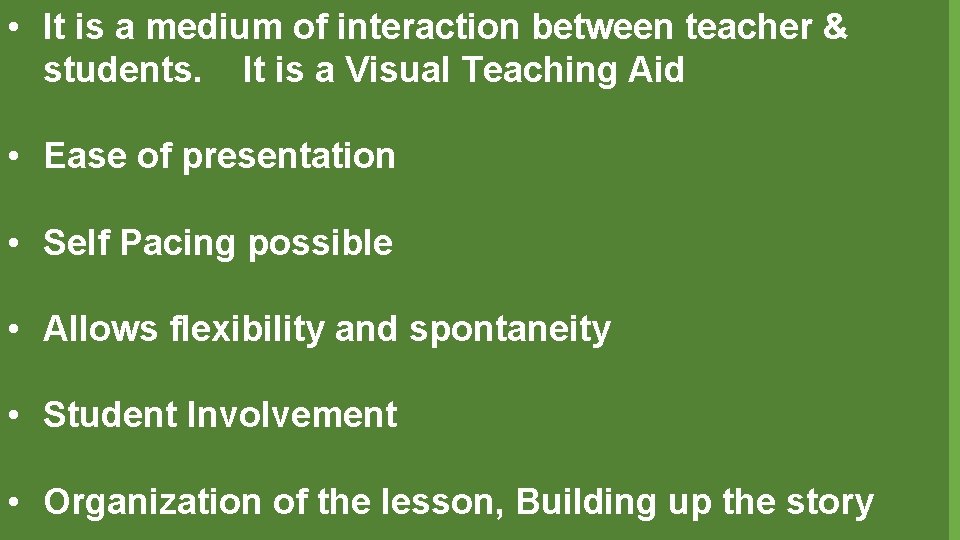 • It is a medium of interaction between teacher & students. It is a Visual Teaching Aid

• Ease of presentation

• Self Pacing possible

• Allows flexibility and spontaneity

• Student Involvement

• Organization of the lesson, Building up the story